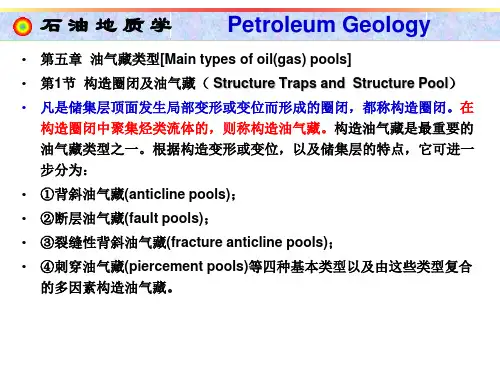 石油地质学 Petroleum Geology

• 第五章 油气藏类型[Main types of oil(gas) pools]

• 第1节 构造圈闭及油气藏（ Structure Traps and Structure Pool）

• 凡是储集层顶面发生局部变形或变位而形成的圈闭，都称构造圈闭。在构造圈闭中聚集烃类流体的，则称构造油气藏。构造油气藏是最重要的油气藏类型之一。根据构造变形或变位，以及储集层的特点，它可进一步分为：

• ①背斜油气藏(anticline pools)；

• ②断层油气藏(fault pools)；

• ③裂缝性背斜油气藏(fracture anticline pools)；

• ④刺穿油气藏(piercement pools)等四种基本类型以及由这些类型复合的多因素构造油气藏。